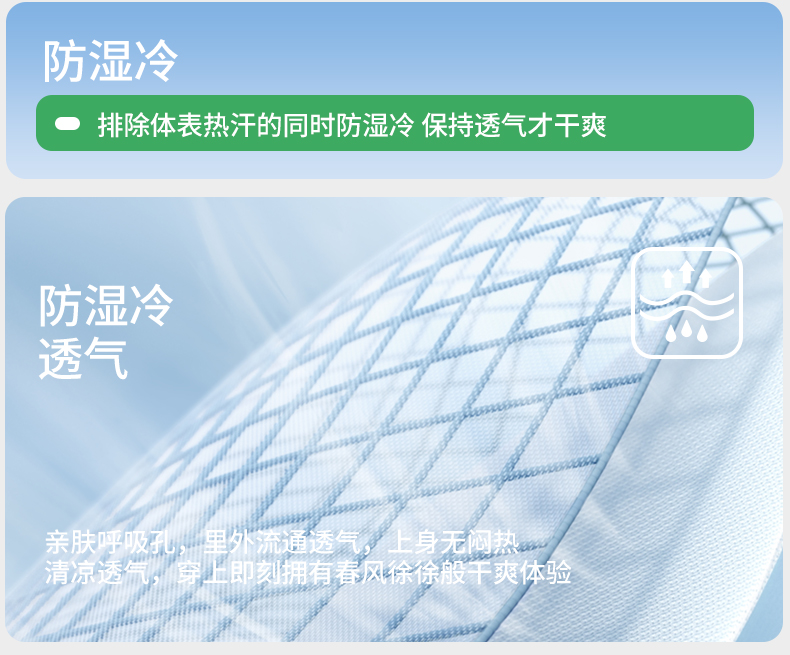 防湿冷

排除体表热汗的同时防湿冷 保持透气才干爽

防湿冷
透气

亲肤呼吸孔，里外流通透气，上身无闷热
清凉透气，穿上即刻拥有春风徐徐般干爽体验